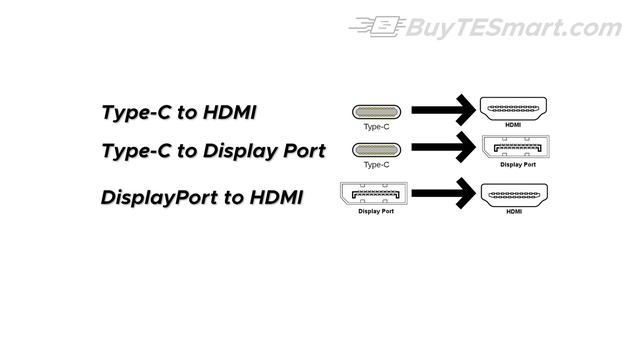 BuyTESmart.com

Type-C to HDMI
Type-C
HDMI

Type-C to Display Port
Type-C
Display Port

DisplayPort to HDMI
Display Port
HDMI